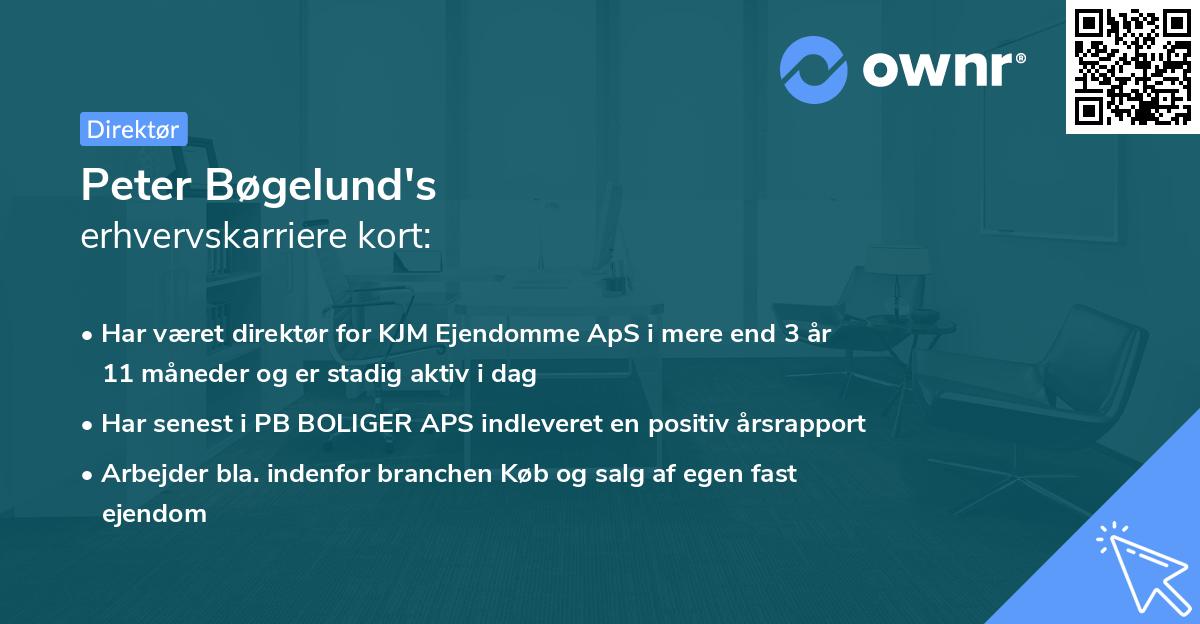 ownr®

Direktør

Peter Bøgelund's
erhvervskarriere kort:

• Har været direktør for KJM Ejendomme ApS i mere end 3 år 11 måneder og er stadig aktiv i dag

• Har senest i PB BOLIGER APS indleveret en positiv årsrapport

• Arbejder bla. indenfor branchen Køb og salg af egen fast ejendom